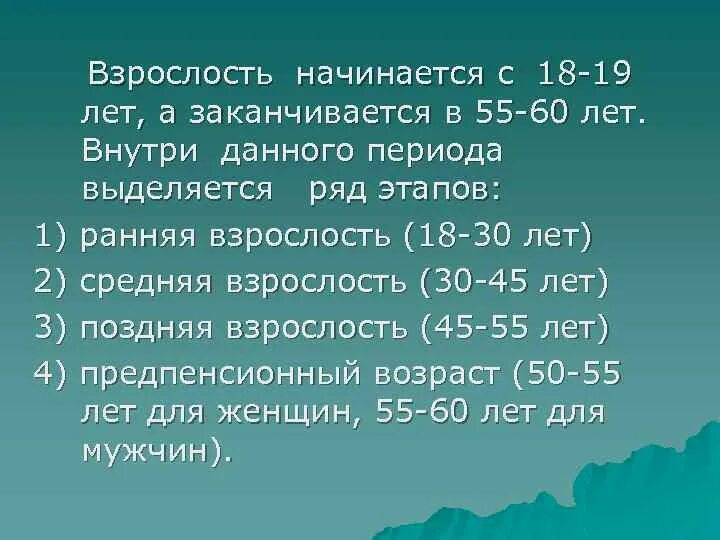 Взрослость начинается с 18-19 лет, а заканчивается в 55-60 лет. Внутри данного периода выделяется ряд этапов:

1) ранняя взрослость (18-30 лет)

2) средняя взрослость (30-45 лет)

3) поздняя взрослость (45-55 лет)

4) предпенсионный возраст (50-55 лет для женщин, 55-60 лет для мужчин).